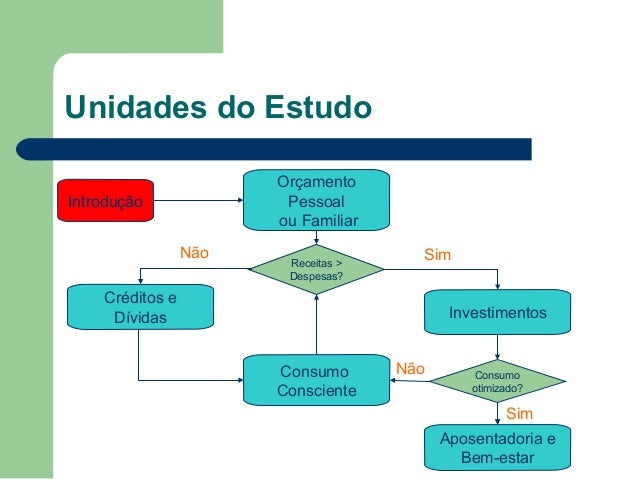 Unidades do Estudo

Introdução

Orçamento Pessoal ou Familiar

Não

Receitas > Despesas?

Sim

Créditos e Dívidas

Investimentos

Consumo Consciente

Não

Consumo otimizado?

Sim

Aposentadoria e Bem-estar